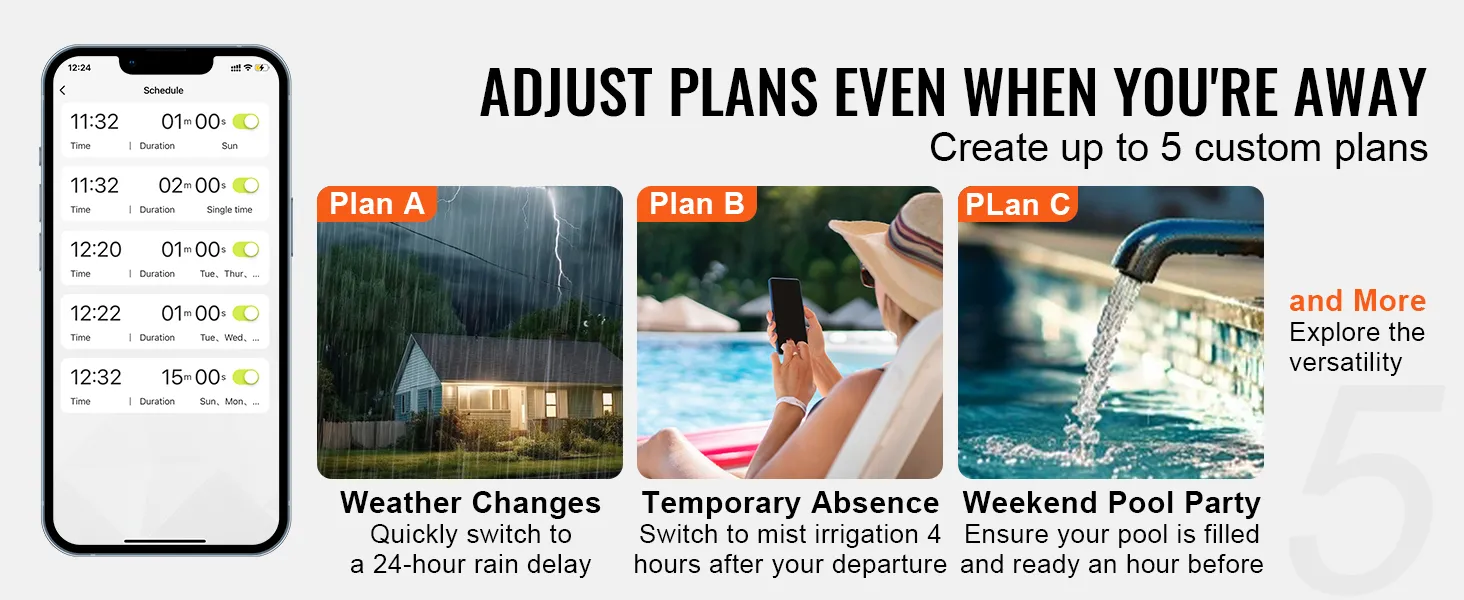 12:24

Schedule

11:32 01m 00s
Time | Duration Sun

11:32 02m 00s
Time | Duration Single time

12:20 01m 00s
Time | Duration Tue、Thur、...

12:22 01m 00s
Time | Duration Tue、Wed、...

12:32 15m 00s
Time | Duration Sun、Mon、...

ADJUST PLANS EVEN WHEN YOU'RE AWAY
Create up to 5 custom plans

Plan A
Weather Changes
Quickly switch to a 24-hour rain delay

Plan B
Temporary Absence
Switch to mist irrigation 4 hours after your departure

PLan C
Weekend Pool Party
Ensure your pool is filled and ready an hour before

and More
Explore the versatility

5